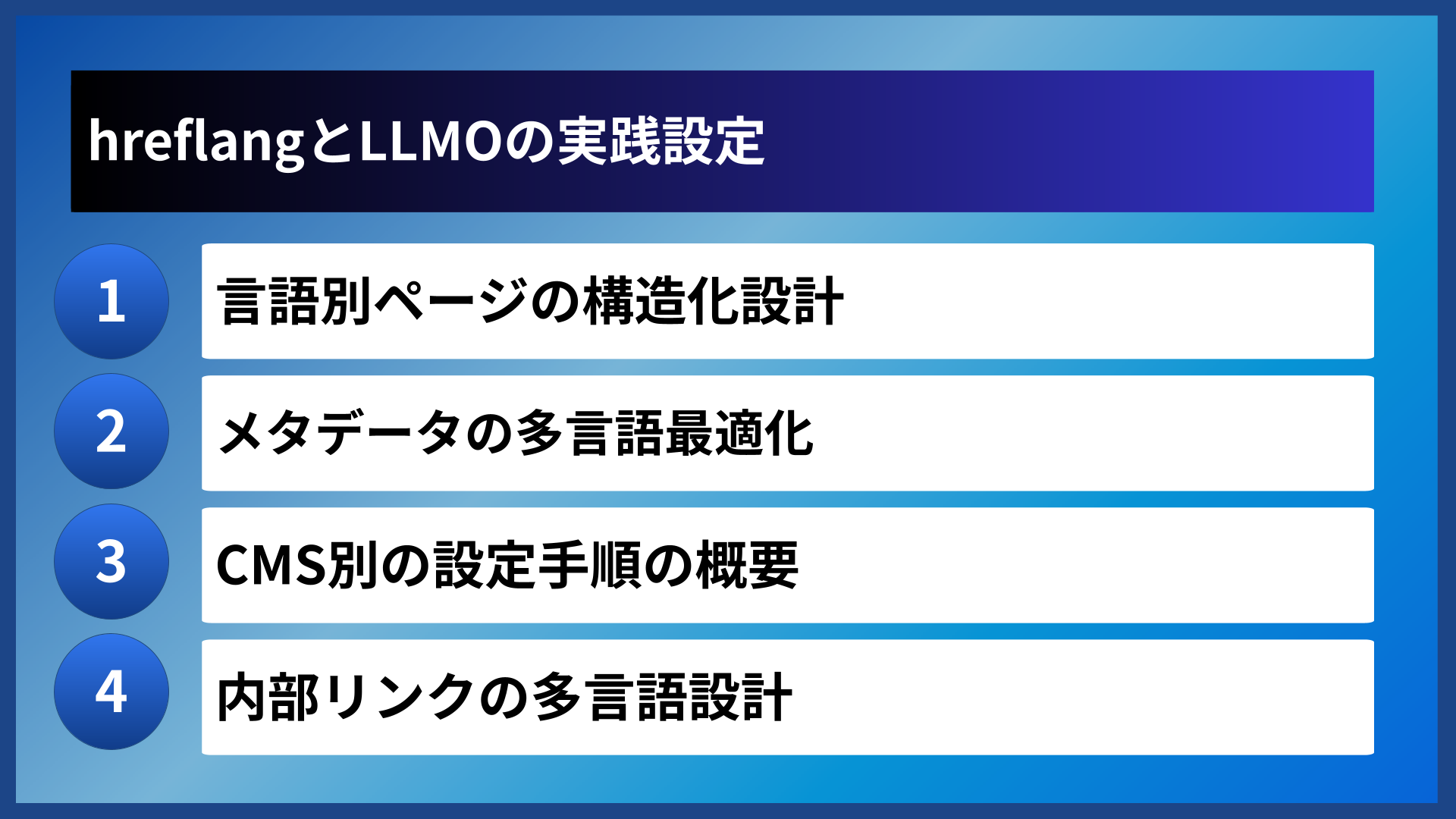 hreflangとLLMOの実践設定

1
言語別ページの構造化設計

2
メタデータの多言語最適化

3
CMS別の設定手順の概要

4
内部リンクの多言語設計